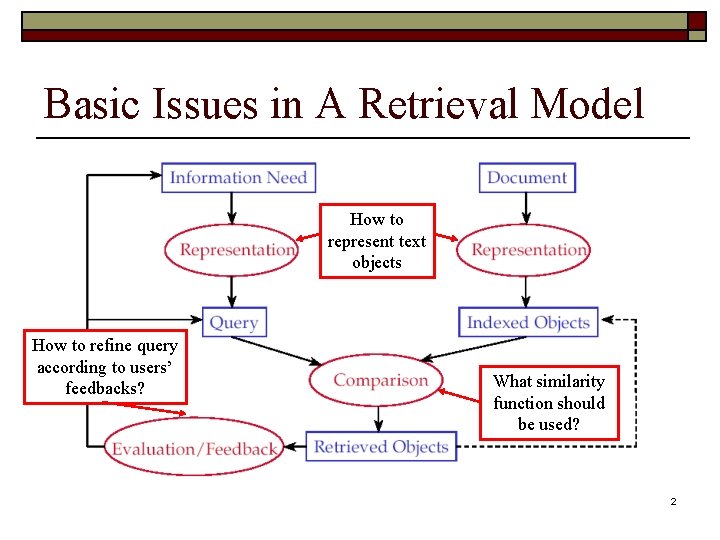 Basic Issues in A Retrieval Model

Information Need

Document

How to represent text objects

Representation

Representation

Query

Indexed Objects

How to refine query according to users' feedbacks?

Comparison

What similarity function should be used?

Evaluation/Feedback

Retrieved Objects

2